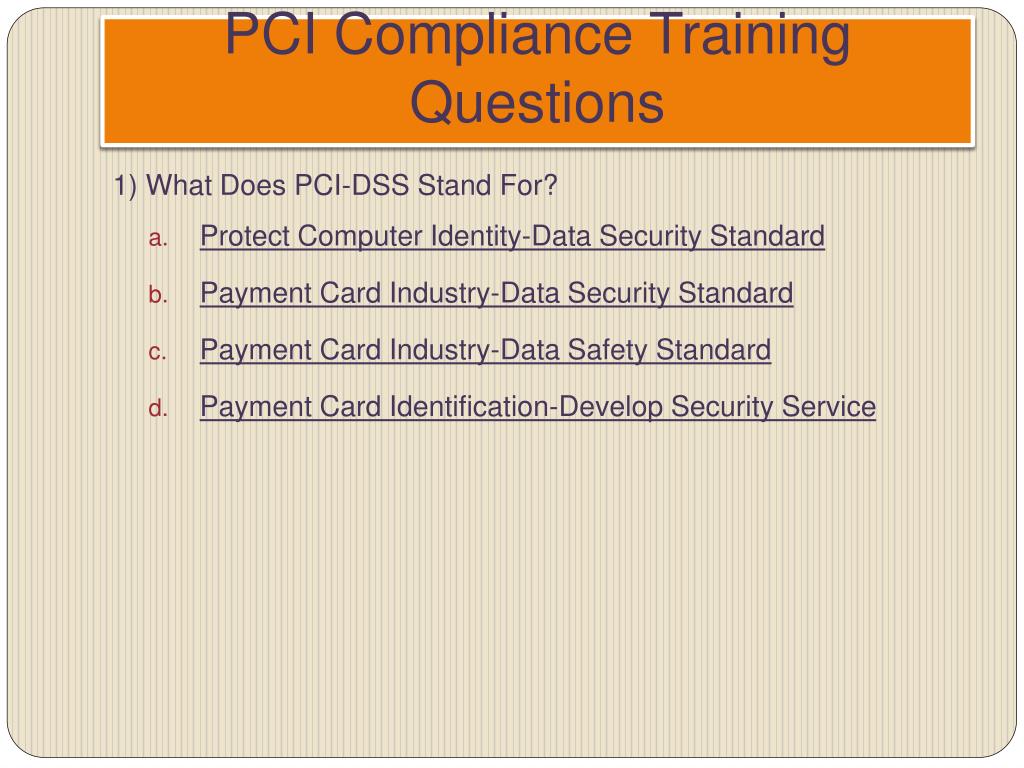 PCI Compliance Training Questions

1) What Does PCI-DSS Stand For?

a. Protect Computer Identity-Data Security Standard

b. Payment Card Industry-Data Security Standard

c. Payment Card Industry-Data Safety Standard

d. Payment Card Identification-Develop Security Service